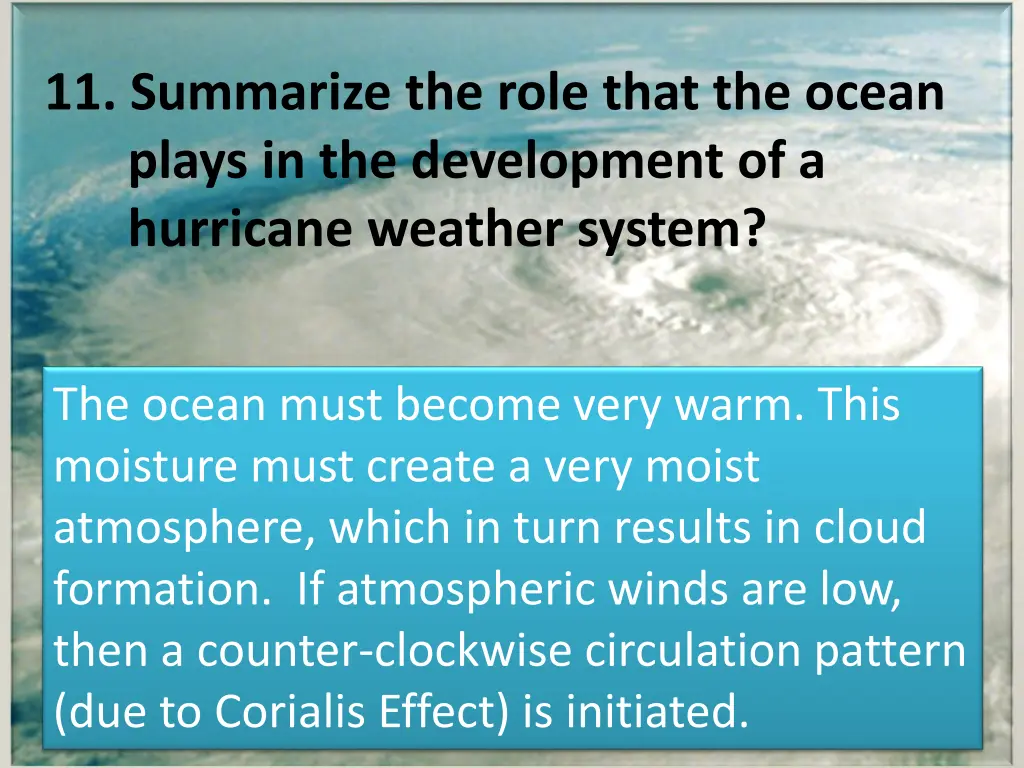 11. Summarize the role that the ocean plays in the development of a hurricane weather system?

The ocean must become very warm. This moisture must create a very moist atmosphere, which in turn results in cloud formation. If atmospheric winds are low, then a counter-clockwise circulation pattern (due to Corialis Effect) is initiated.